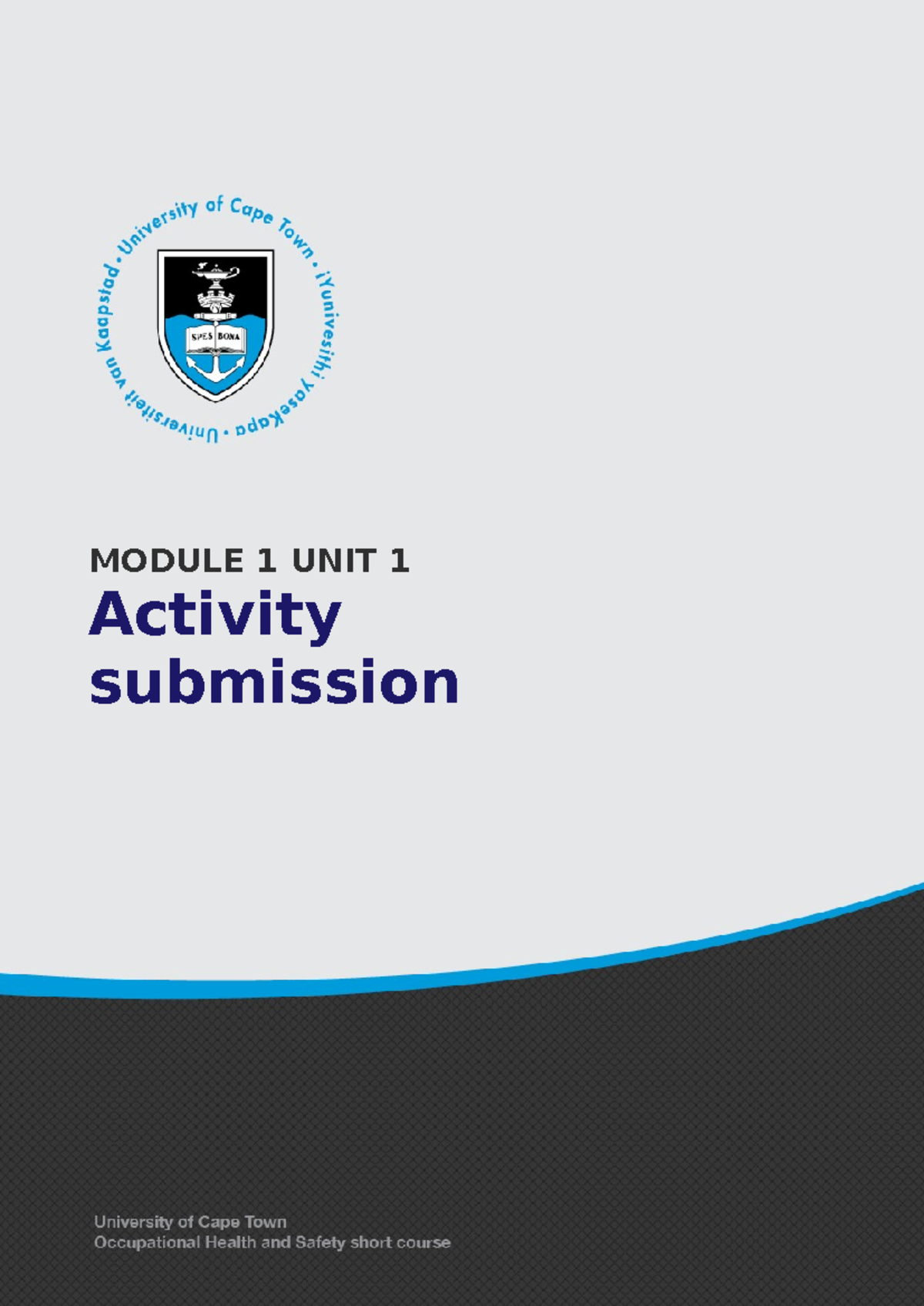 University of Cape Town • iYunivesithi yaseKapa • Universiteit van Kaapstad •

SPES BONA

MODULE 1 UNIT 1

Activity submission

University of Cape Town
Occupational Health and Safety short course